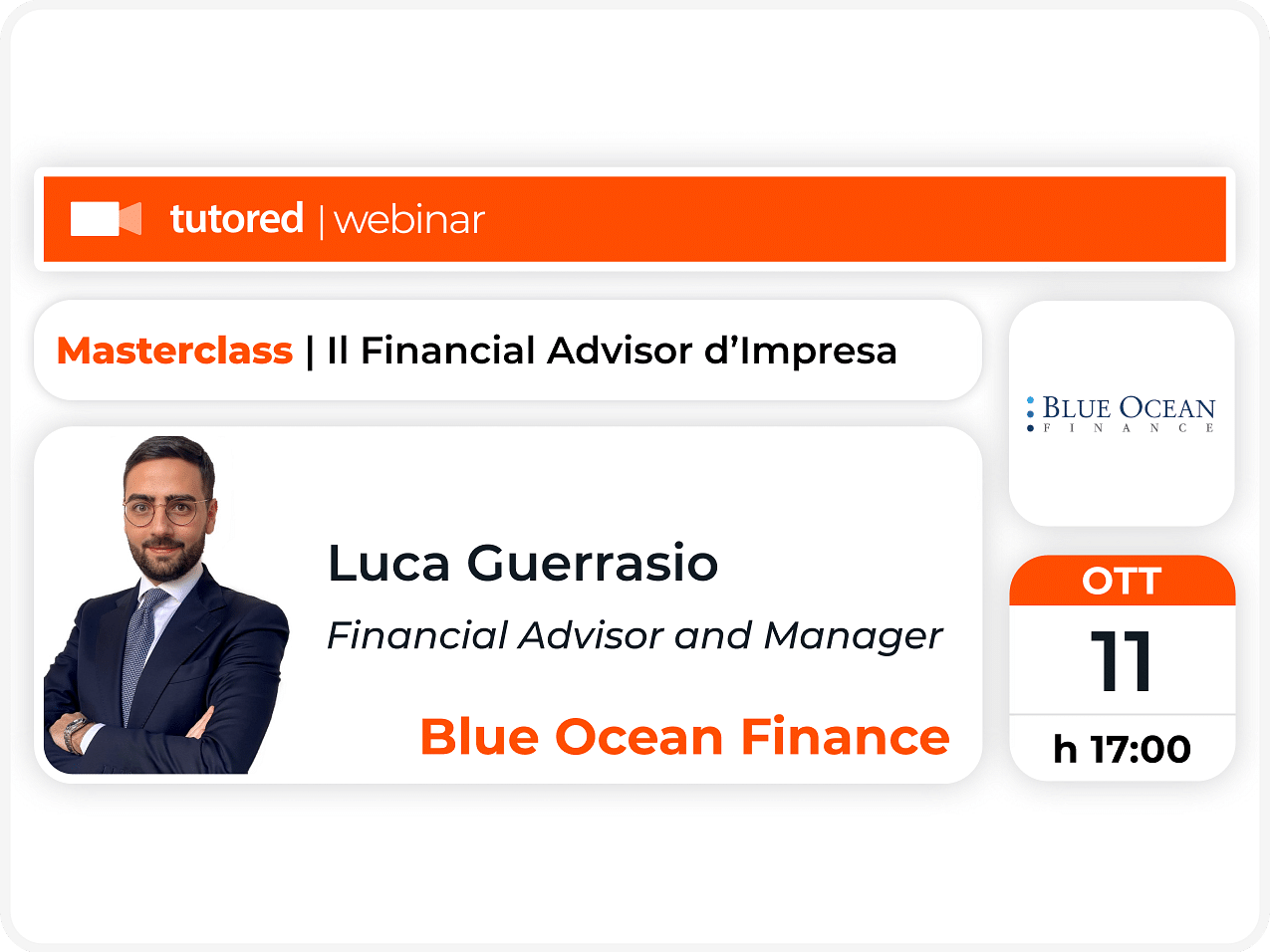 tutored | webinar

Masterclass | Il Financial Advisor d’Impresa

BLUE OCEAN
FINANCE

Luca Guerrasio

Financial Advisor and Manager

Blue Ocean Finance

OTT
11
h 17:00